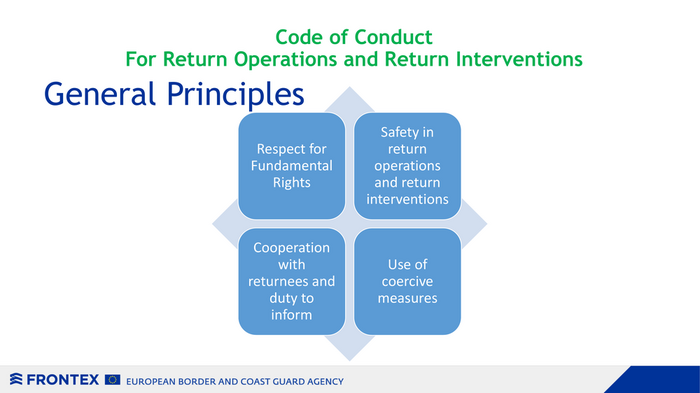 Code of Conduct
For Return Operations and Return Interventions

General Principles

Respect for Fundamental Rights

Safety in return operations and return interventions

Cooperation with returnees and duty to inform

Use of coercive measures

FRONTEX EUROPEAN BORDER AND COAST GUARD AGENCY